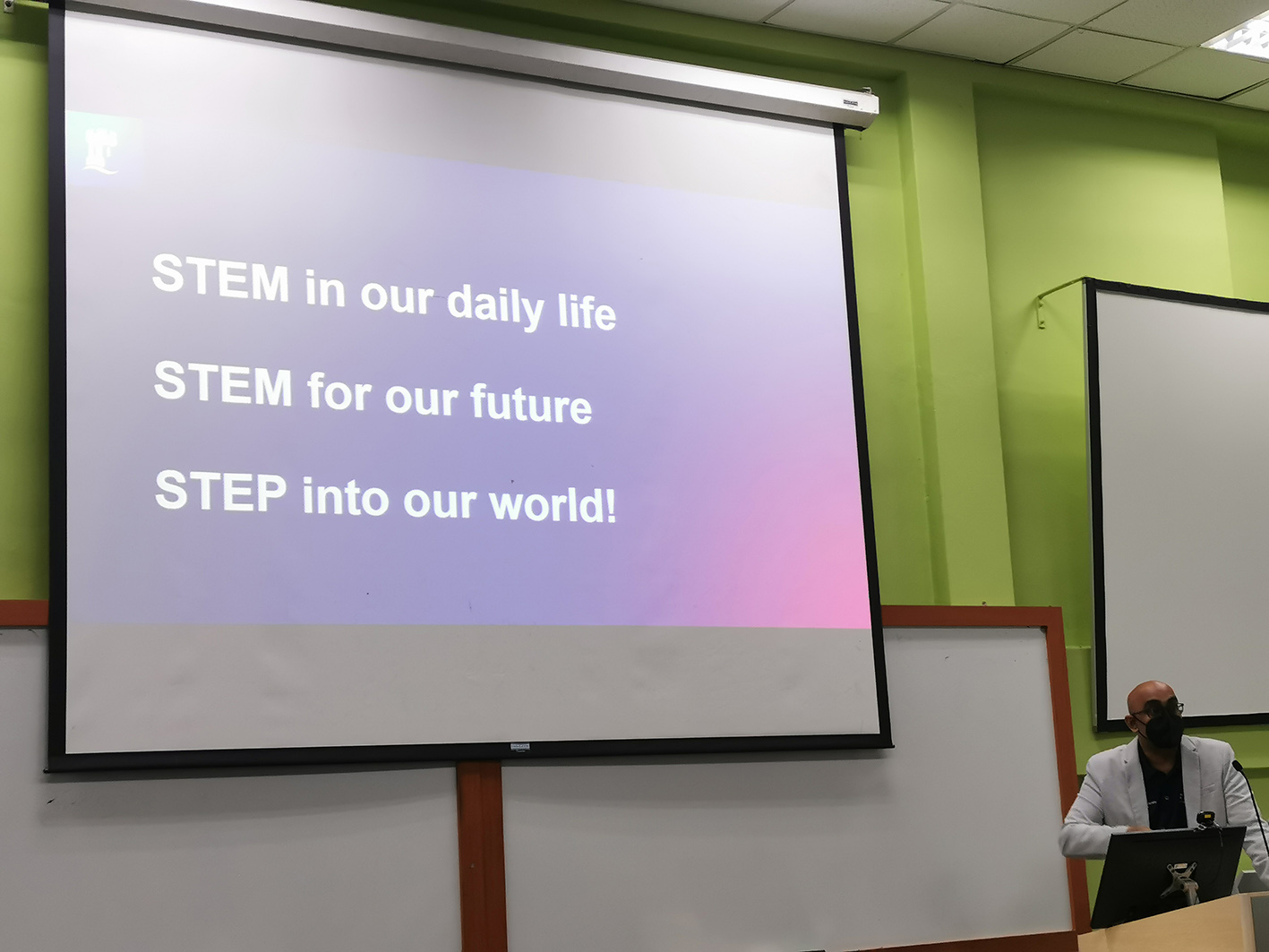 STEM in our daily life

STEM for our future

STEP into our world!